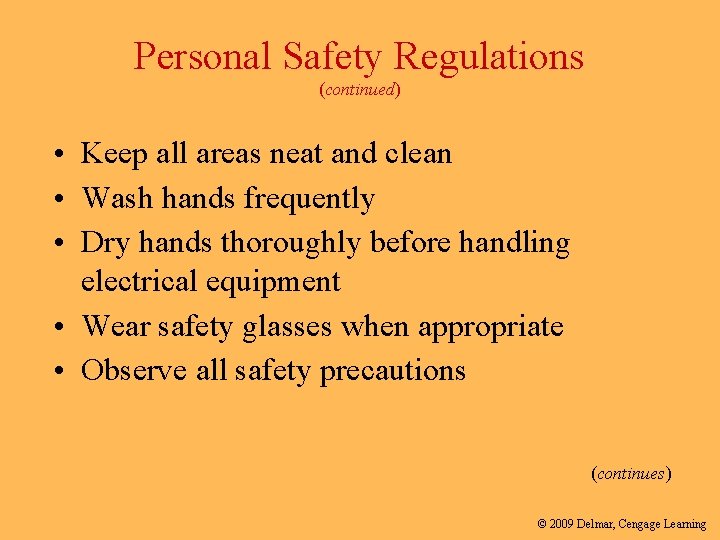 Personal Safety Regulations
(continued)

• Keep all areas neat and clean
• Wash hands frequently
• Dry hands thoroughly before handling electrical equipment
• Wear safety glasses when appropriate
• Observe all safety precautions

(continues)

© 2009 Delmar, Cengage Learning